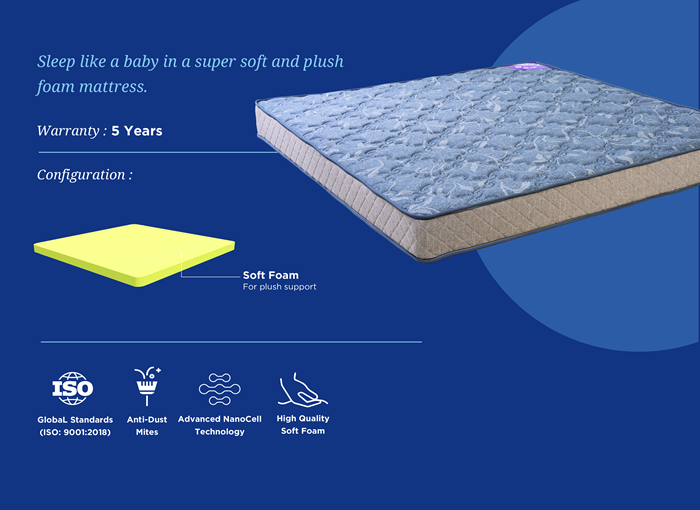 Sleep like a baby in a super soft and plush foam mattress.

Warranty : 5 Years

Configuration :

Soft Foam
For plush support

ISO

GlobaL Standards (ISO: 9001:2018)

Anti-Dust Mites

Advanced NanoCell Technology

High Quality Soft Foam